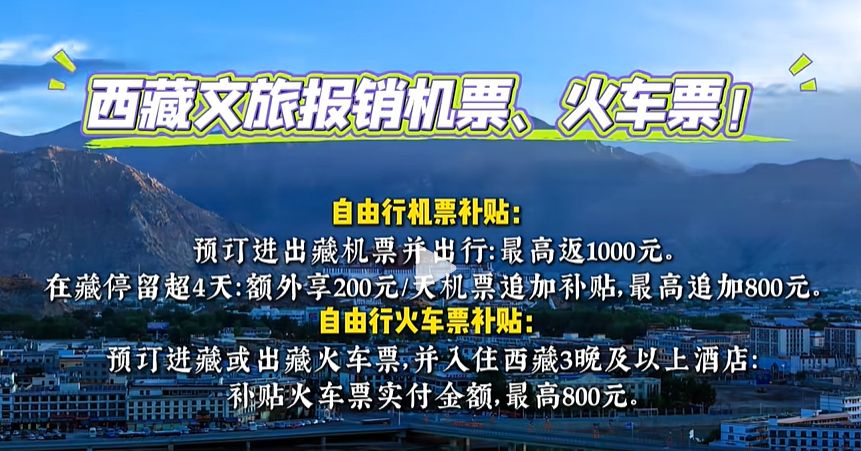 西藏文旅报销机票、火车票！

自由行机票补贴:
预订进出藏机票并出行:最高返1000元。
在藏停留超4天:额外享200元/天机票追加补贴,最高追加800元。

自由行火车票补贴:
预订进藏或出藏火车票,并入住西藏3晚及以上酒店:
补贴火车票实付金额,最高800元。